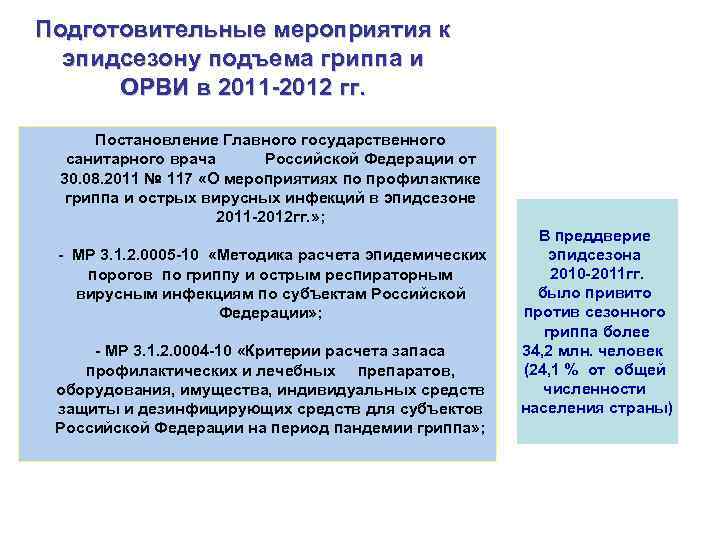 Подготовительные мероприятия к эпидсезону подъема гриппа и ОРВИ в 2011-2012 гг.

Постановление Главного государственного санитарного врача Российской Федерации от 30.08.2011 № 117 «О мероприятиях по профилактике гриппа и острых вирусных инфекций в эпидсезоне 2011-2012гг.»;

- МР 3.1.2.0005-10 «Методика расчета эпидемических порогов по гриппу и острым респираторным вирусным инфекциям по субъектам Российской Федерации»;

- МР 3.1.2.0004-10 «Критерии расчета запаса профилактических и лечебных препаратов, оборудования, имущества, индивидуальных средств защиты и дезинфицирующих средств для субъектов Российской Федерации на период пандемии гриппа»;

В преддверие эпидсезона 2010-2011гг. было привито против сезонного гриппа более 34,2 млн. человек (24,1 % от общей численности населения страны)